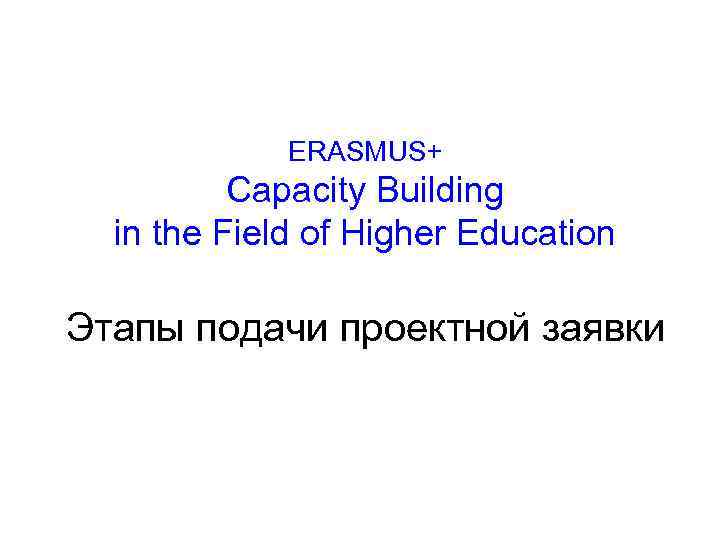 ERASMUS+
Capacity Building
in the Field of Higher Education

Этапы подачи проектной заявки